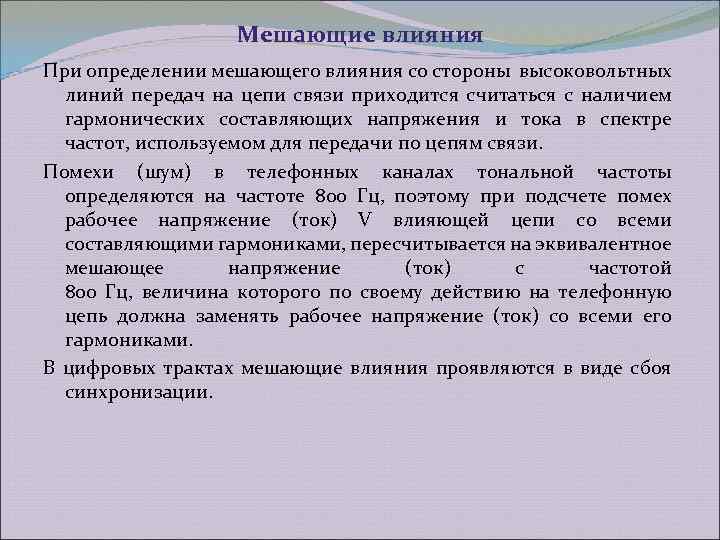 Мешающие влияния

При определении мешающего влияния со стороны высоковольтных линий передач на цепи связи приходится считаться с наличием гармонических составляющих напряжения и тока в спектре частот, используемом для передачи по цепям связи.

Помехи (шум) в телефонных каналах тональной частоты определяются на частоте 800 Гц, поэтому при подсчете помех рабочее напряжение (ток) V влияющей цепи со всеми составляющими гармониками, пересчитывается на эквивалентное мешающее напряжение (ток) с частотой 800 Гц, величина которого по своему действию на телефонную цепь должна заменять рабочее напряжение (ток) со всеми его гармониками.

В цифровых трактах мешающие влияния проявляются в виде сбоя синхронизации.